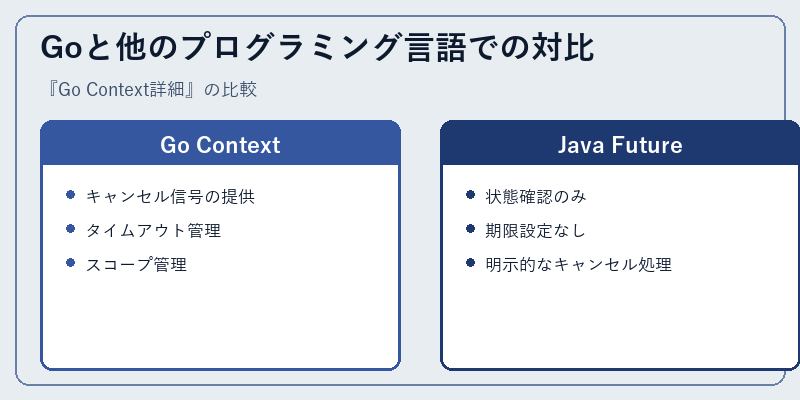 Goと他のプログラミング言語での対比

『Go Context詳細』の比較

Go Context

- キャンセル信号の提供
- タイムアウト管理
- スコープ管理

Java Future

- 状態確認のみ
- 期限設定なし
- 明示的なキャンセル処理